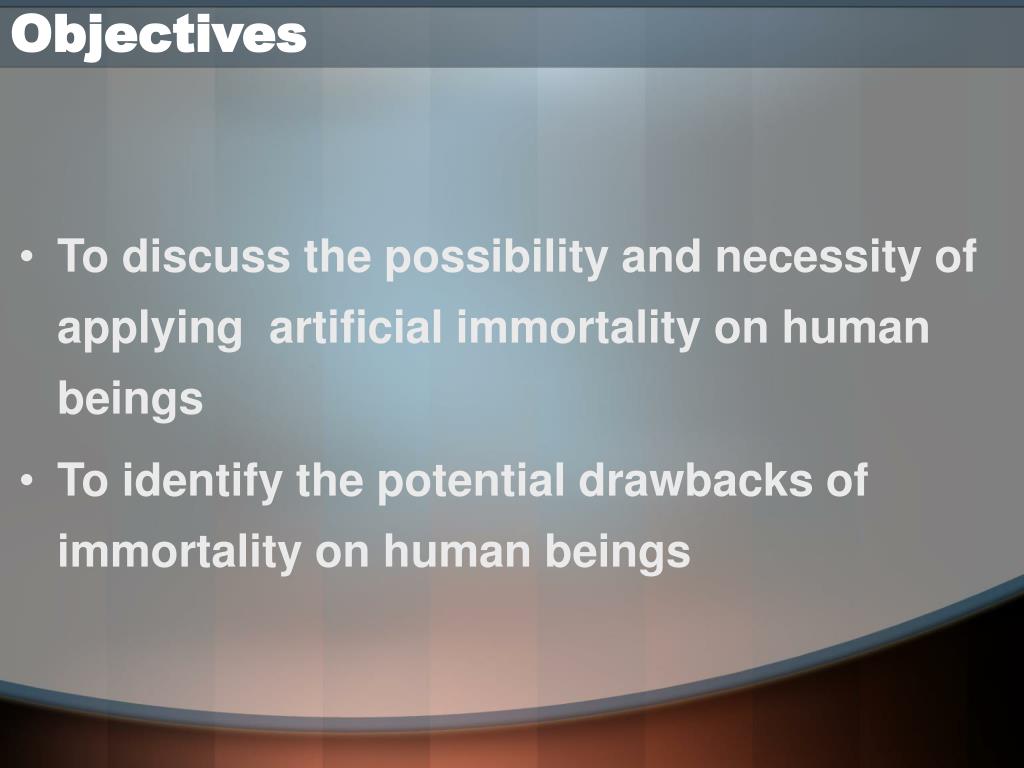 Objectives

• To discuss the possibility and necessity of applying artificial immortality on human beings
• To identify the potential drawbacks of immortality on human beings